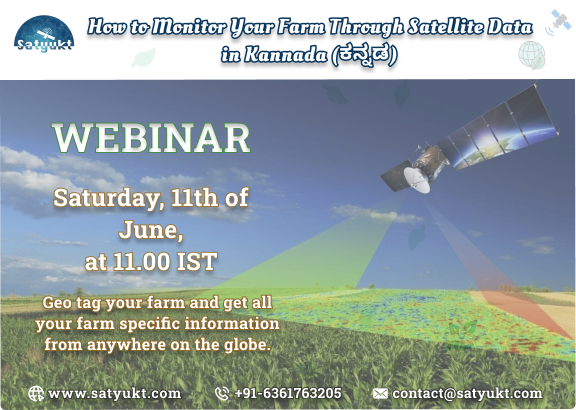 Satyukt

How to Monitor Your Farm Through Satellite Data in Kannada (ಕನ್ನಡ)

WEBINAR

Saturday, 11th of June, at 11.00 IST

Geo tag your farm and get all your farm specific information from anywhere on the globe.

www.satyukt.com

+91-6361763205

contact@satyukt.com